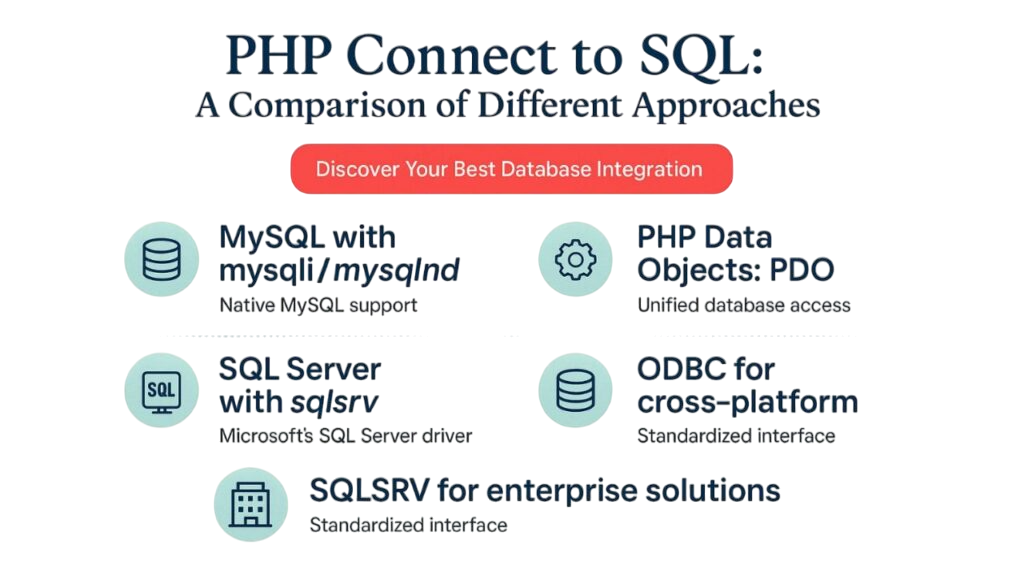 PHP Connect to SQL:
A Comparison of Different Approaches

Discover Your Best Database Integration

MySQL with mysqli/mysqlnd
Native MySQL support

PHP Data Objects: PDO
Unified database access

SQL
SQL Server with sqlsrv
Microsoft's SQL Server driver

ODBC for cross-platform
Standardized interface

SQLSRV for enterprise solutions
Standardized interface